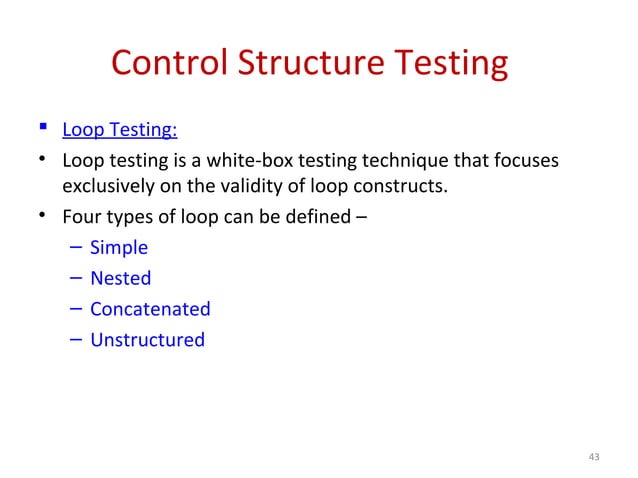 Control Structure Testing

▪ Loop Testing:

• Loop testing is a white-box testing technique that focuses exclusively on the validity of loop constructs.

• Four types of loop can be defined –
– Simple
– Nested
– Concatenated
– Unstructured

43